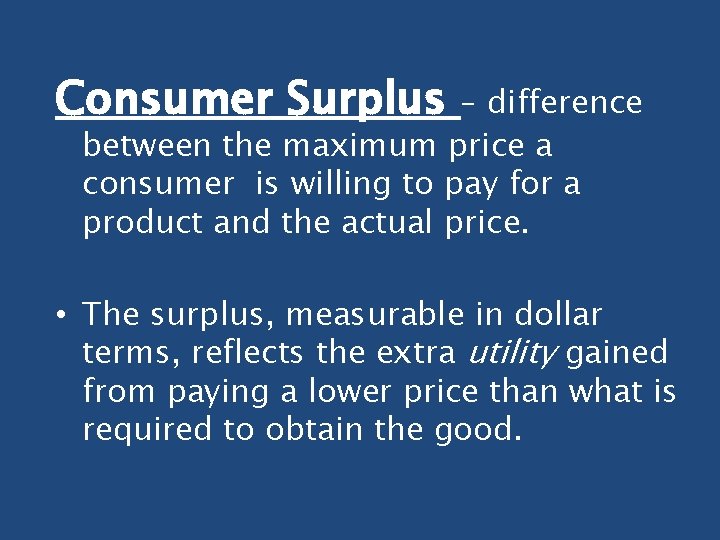 Consumer Surplus – difference between the maximum price a consumer is willing to pay for a product and the actual price.

• The surplus, measurable in dollar terms, reflects the extra utility gained from paying a lower price than what is required to obtain the good.